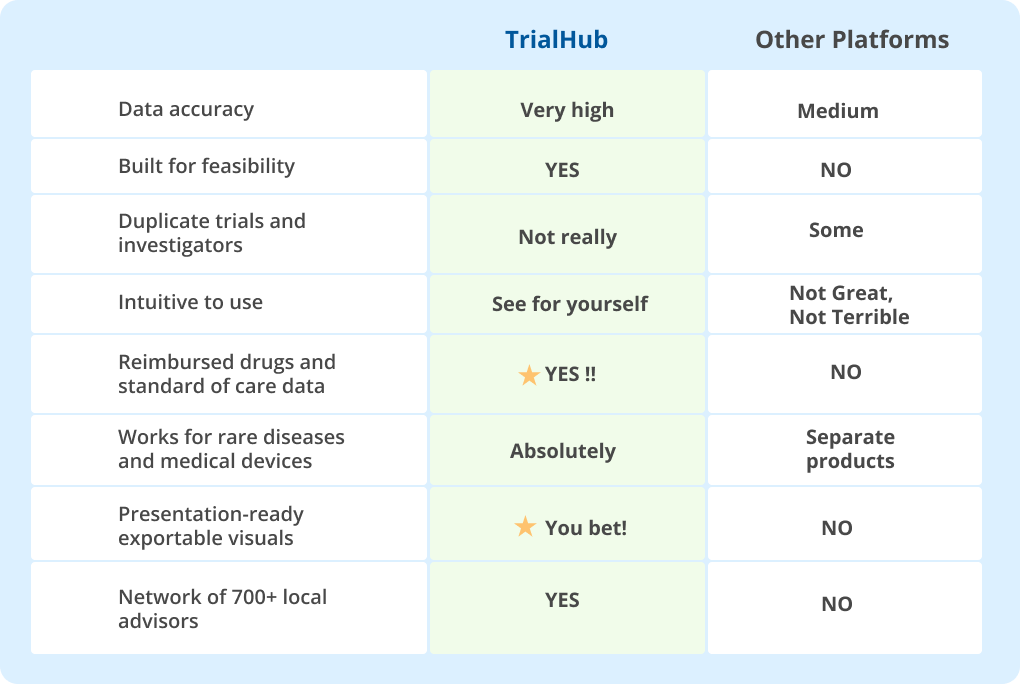 |  | TrialHub | Other Platforms |
|---|---|---|
| Data accuracy | Very high | Medium |
| Built for feasibility | YES | NO |
| Duplicate trials and investigators | Not really | Some |
| Intuitive to use | See for yourself | Not Great, Not Terrible |
| Reimbursed drugs and standard of care data | ★ YES !! | NO |
| Works for rare diseases and medical devices | Absolutely | Separate products |
| Presentation-ready exportable visuals | ★ You bet! | NO |
| Network of 700+ local advisors | YES | NO |